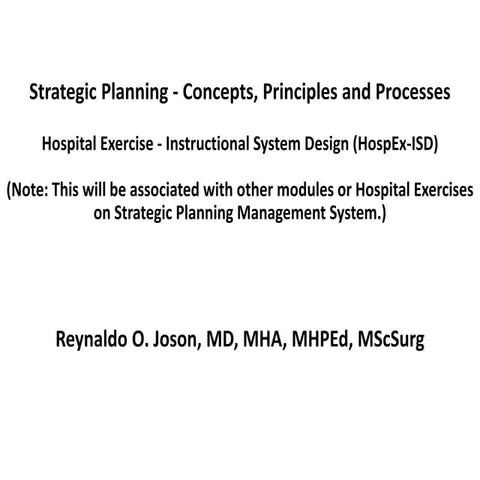 Strategic Planning - Concepts, Principles and Processes

Hospital Exercise - Instructional System Design (HospEx-ISD)

(Note: This will be associated with other modules or Hospital Exercises on Strategic Planning Management System.)

Reynaldo O. Joson, MD, MHA, MHPEd, MScSurg